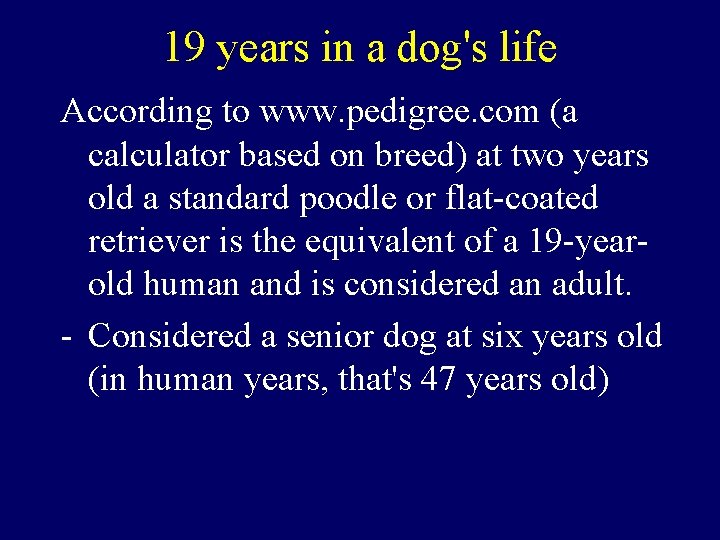 19 years in a dog's life

According to www.pedigree.com (a calculator based on breed) at two years old a standard poodle or flat-coated retriever is the equivalent of a 19-year-old human and is considered an adult.

- Considered a senior dog at six years old (in human years, that's 47 years old)